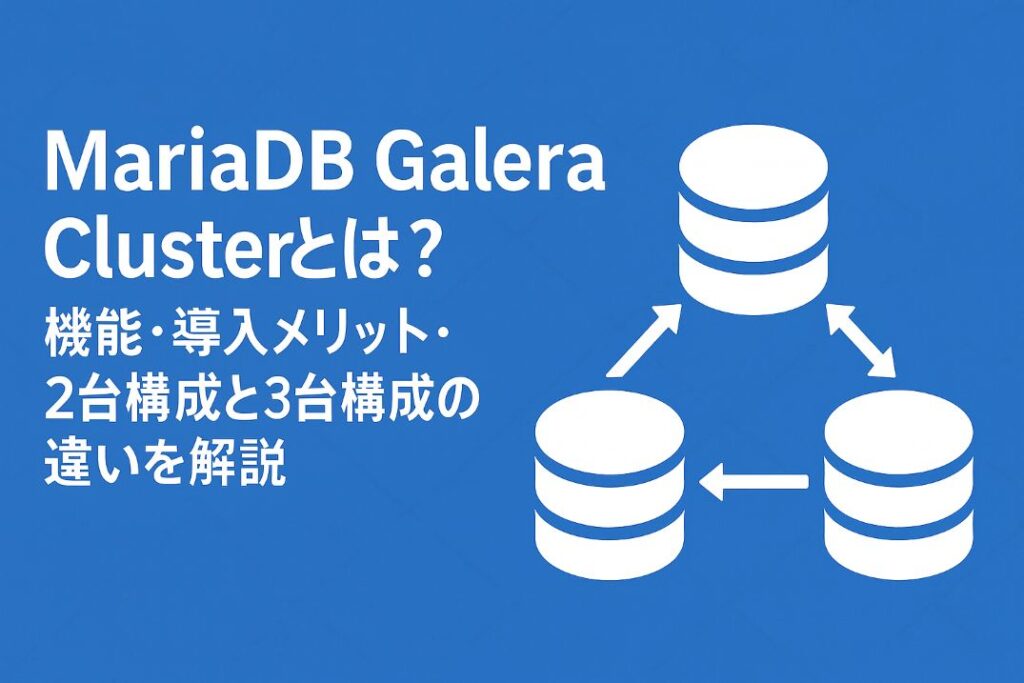 MariaDB Galera Clusterとは？

機能・導入メリット・2台構成と3台構成の違いを解説